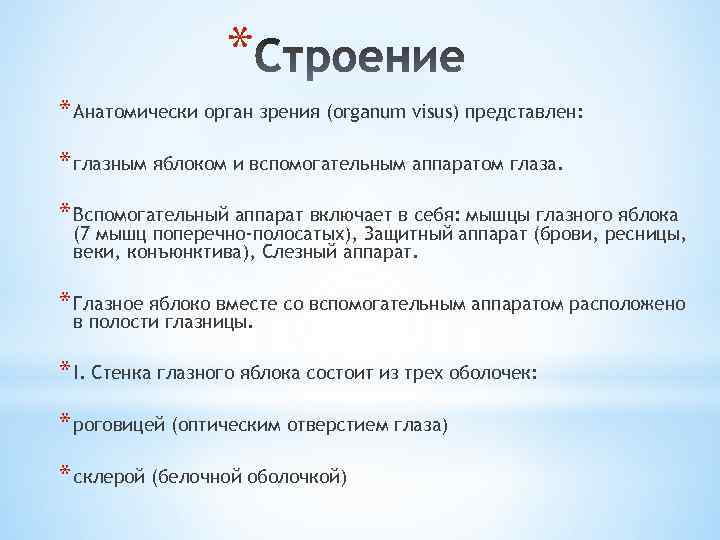 *Строение

*Анатомически орган зрения (organum visus) представлен:

*глазным яблоком и вспомогательным аппаратом глаза.

*Вспомогательный аппарат включает в себя: мышцы глазного яблока (7 мышц поперечно-полосатых), Защитный аппарат (брови, ресницы, веки, конъюнктива), Слезный аппарат.

*Глазное яблоко вместе со вспомогательным аппаратом расположено в полости глазницы.

*I. Стенка глазного яблока состоит из трех оболочек:

*роговицей (оптическим отверстием глаза)

*склерой (белочной оболочкой)